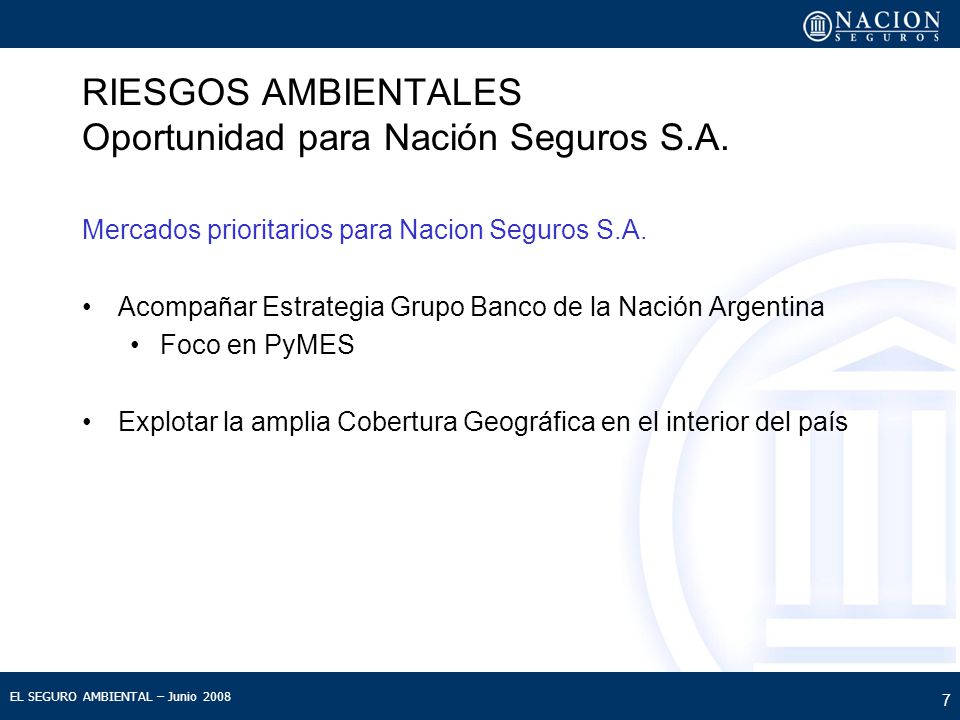 NACION
SEGUROS

RIESGOS AMBIENTALES
Oportunidad para Nación Seguros S.A.

Mercados prioritarios para Nacion Seguros S.A.

• Acompañar Estrategia Grupo Banco de la Nación Argentina
• Foco en PyMES

• Explotar la amplia Cobertura Geográfica en el interior del país

EL SEGURO AMBIENTAL – Junio 2008

7